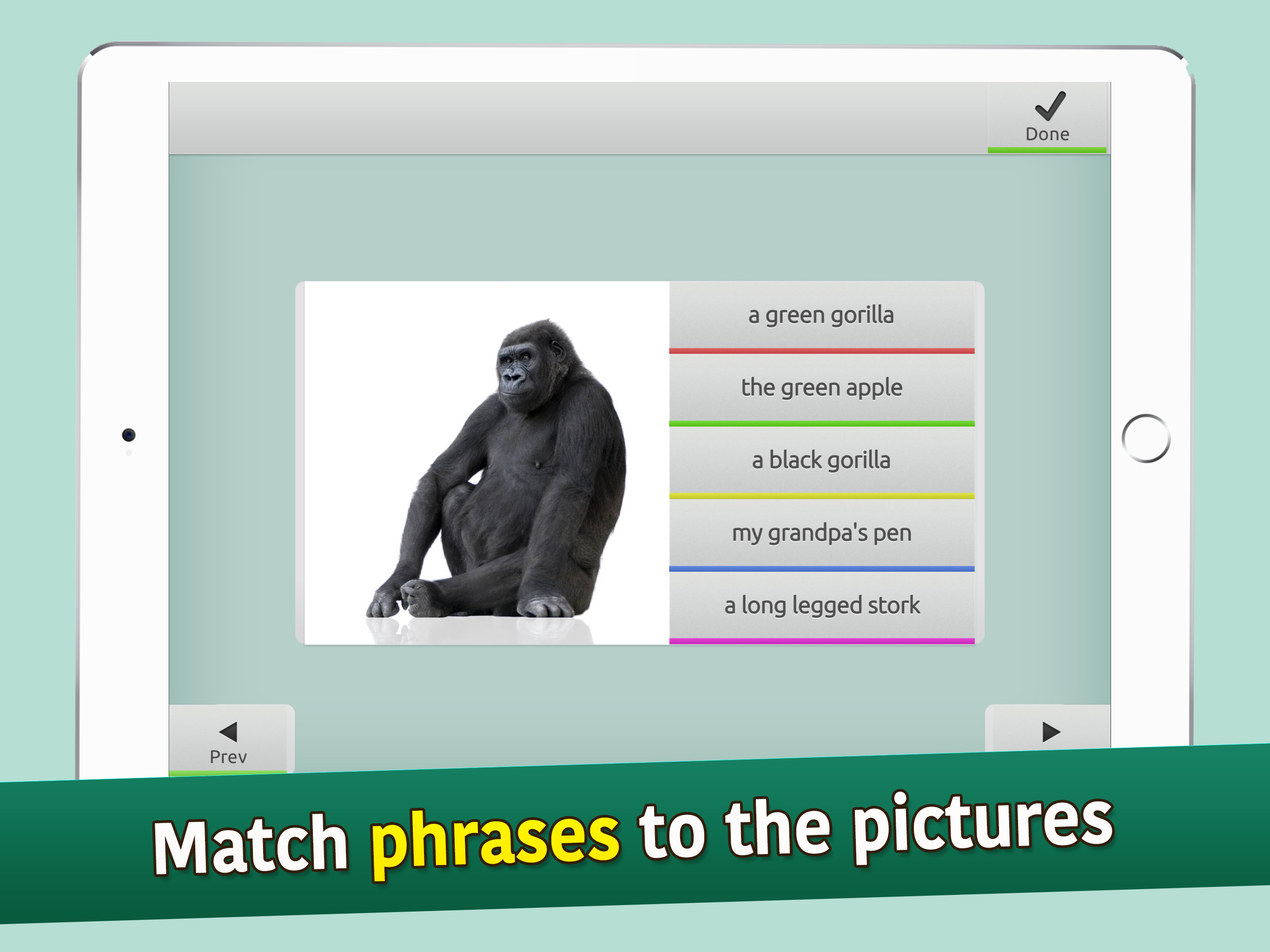 Done

a green gorilla

the green apple

a black gorilla

my grandpa's pen

a long legged stork

Prev

Match phrases to the pictures